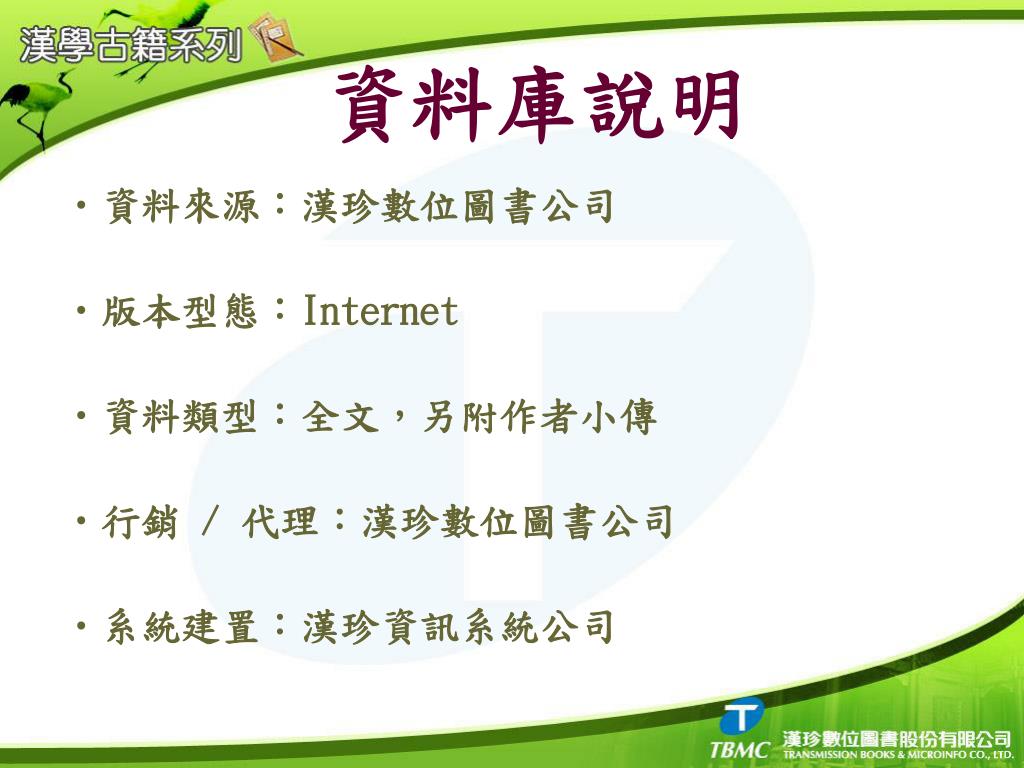 漢學古籍系列

資料庫說明

• 資料來源：漢珍數位圖書公司

• 版本型態：Internet

• 資料類型：全文，另附作者小傳

• 行銷 / 代理：漢珍數位圖書公司

• 系統建置：漢珍資訊系統公司

TBMC 漢珍數位圖書股份有限公司 TRANSMISSION BOOKS & MICROINFO CO., LTD.